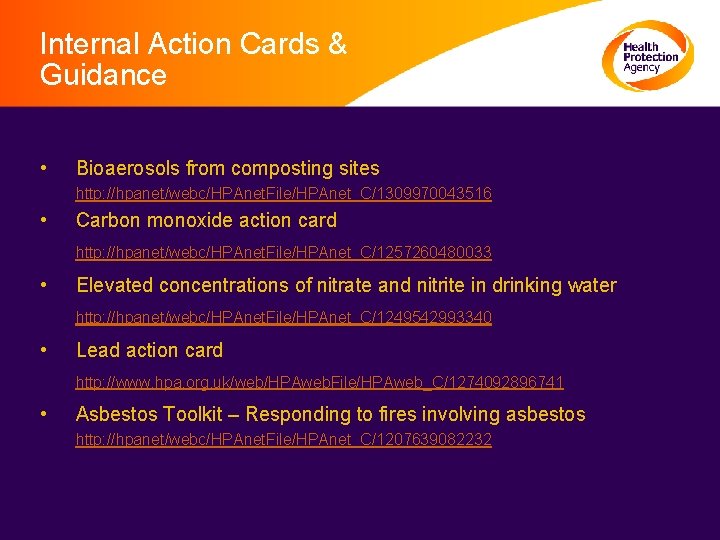 Internal Action Cards & Guidance

Health Protection Agency

• Bioaerosols from composting sites
http://hpanet/webc/HPAnetFile/HPAnet_C/1309970043516

• Carbon monoxide action card
http://hpanet/webc/HPAnetFile/HPAnet_C/1257260480033

• Elevated concentrations of nitrate and nitrite in drinking water
http://hpanet/webc/HPAnetFile/HPAnet_C/1249542993340

• Lead action card
http://www.hpa.org.uk/web/HPAwebFile/HPAweb_C/1274092896741

• Asbestos Toolkit – Responding to fires involving asbestos
http://hpanet/webc/HPAnetFile/HPAnet_C/1207639082232